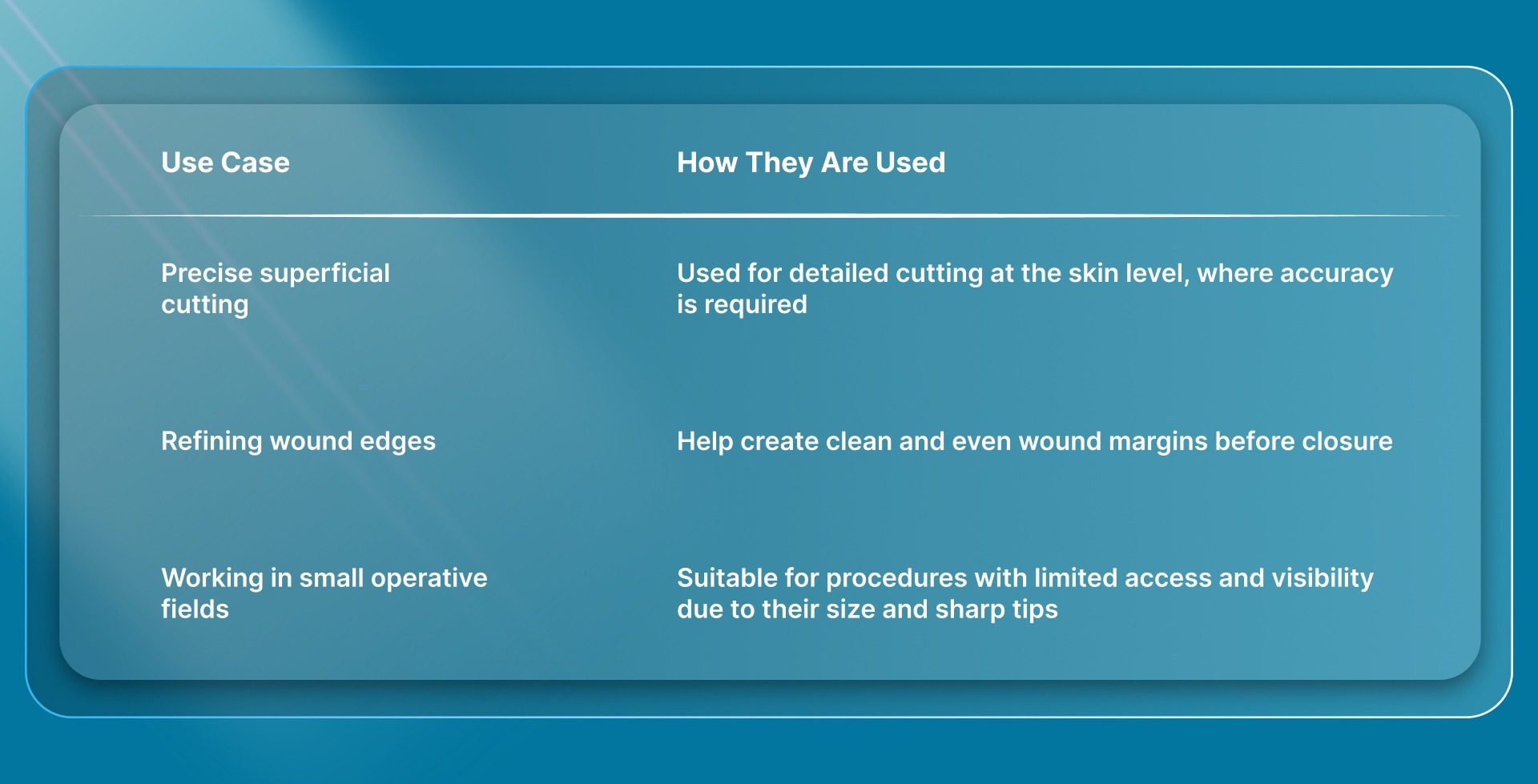 | Use Case | How They Are Used |
|---|---|
| Precise superficial cutting | Used for detailed cutting at the skin level, where accuracy is required |
| Refining wound edges | Help create clean and even wound margins before closure |
| Working in small operative fields | Suitable for procedures with limited access and visibility due to their size and sharp tips |